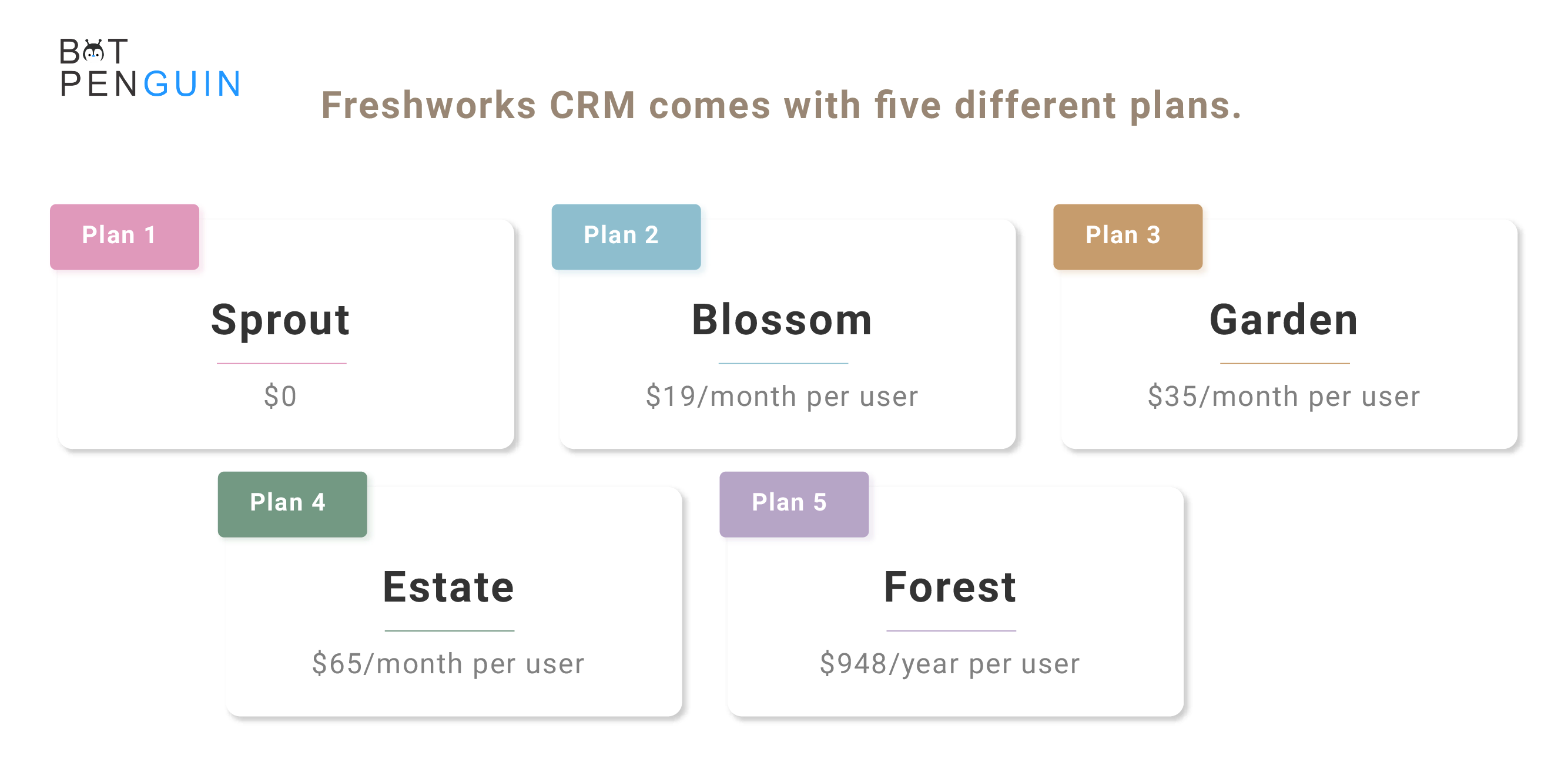 BOT PENGUIN

Freshworks CRM comes with five different plans.

Plan 1

Sprout

\$0

Plan 2

Blossom

\$19/month per user

Plan 3

Garden

\$35/month per user

Plan 4

Estate

\$65/month per user

Plan 5

Forest

\$948/year per user